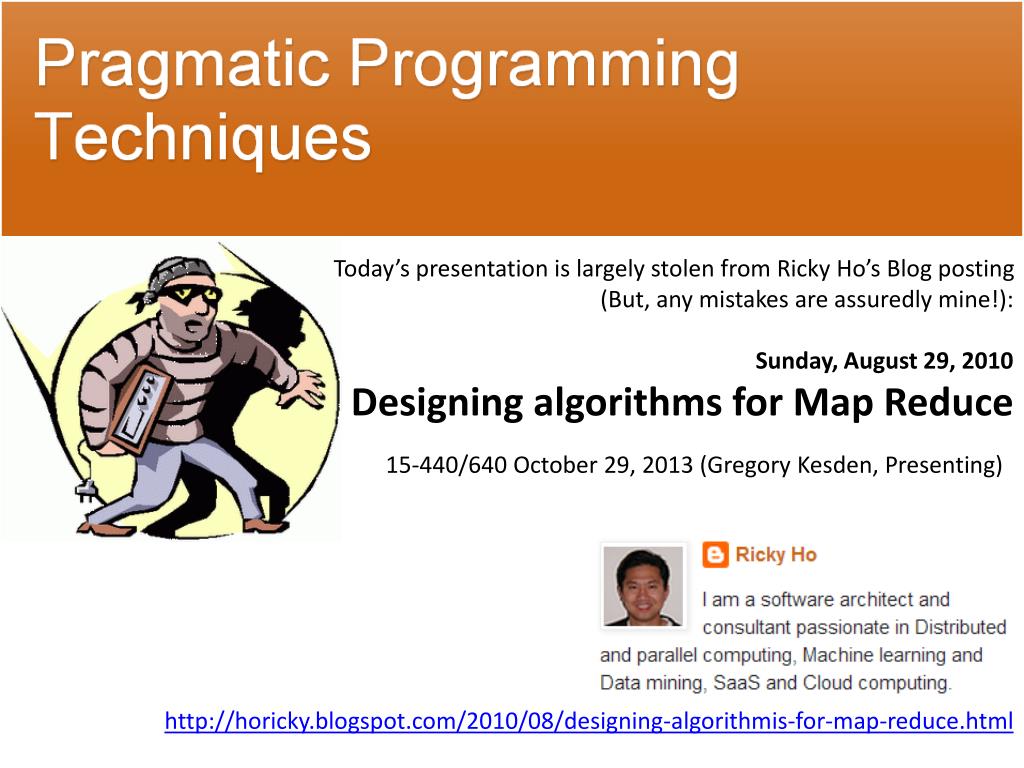 Pragmatic Programming Techniques

Today's presentation is largely stolen from Ricky Ho's Blog posting (But, any mistakes are assuredly mine!):

Sunday, August 29, 2010

Designing algorithms for Map Reduce

15-440/640 October 29, 2013 (Gregory Kesden, Presenting)

Ricky Ho

I am a software architect and consultant passionate in Distributed and parallel computing, Machine learning and Data mining, SaaS and Cloud computing.

http://horicky.blogspot.com/2010/08/designing-algorithmis-for-map-reduce.html